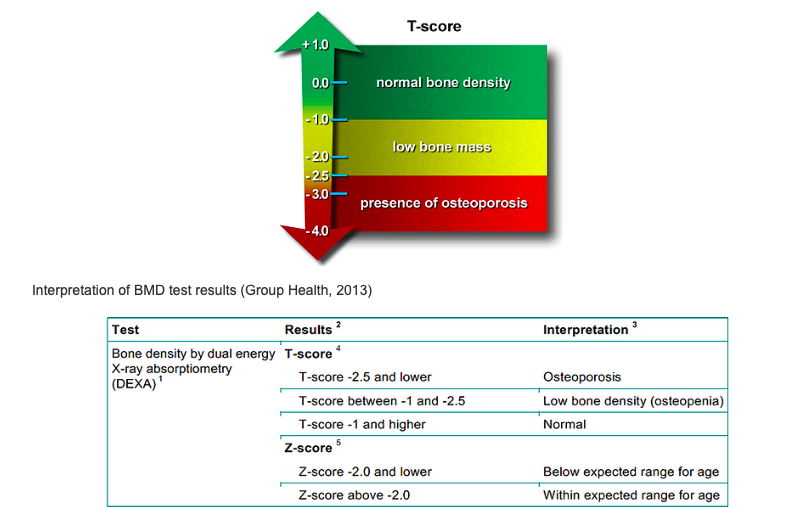 T-score

+1.0
0.0
-1.0
-2.0
-2.5
-3.0
-4.0

normal bone density
low bone mass
presence of osteoporosis

Interpretation of BMD test results (Group Health, 2013)

| Test | Results $^2$ | Interpretation $^3$ |
|---|---|---|
| Bone density by dual energy X-ray absorptiometry (DEXA) $^1$ | **T-score** $^4$ | |
| | T-score -2.5 and lower | Osteoporosis |
| | T-score between -1 and -2.5 | Low bone density (osteopenia) |
| | T-score -1 and higher | Normal |
| | **Z-score** $^5$ | |
| | Z-score -2.0 and lower | Below expected range for age |
| | Z-score above -2.0 | Within expected range for age |